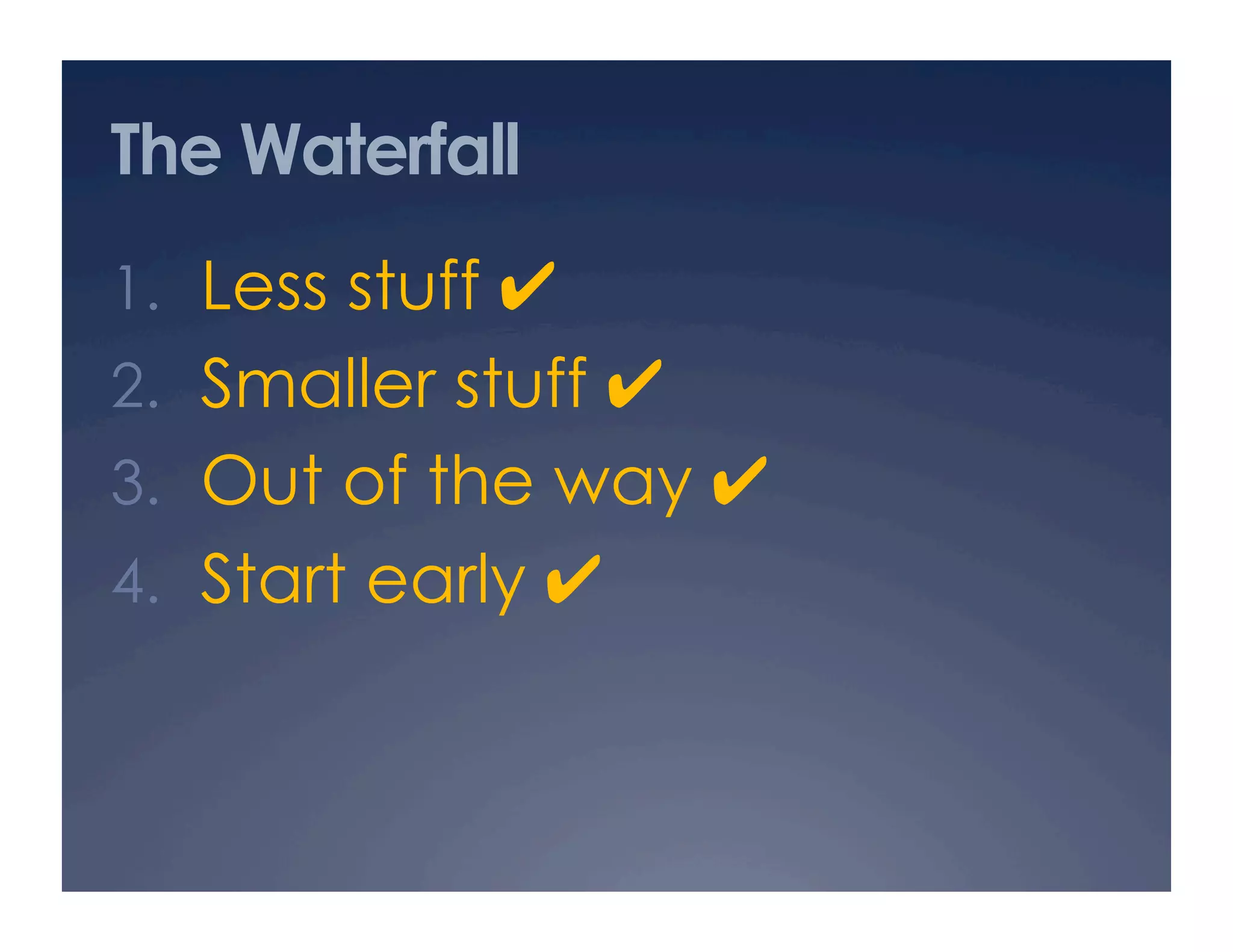 The Waterfall

1. Less stuff ✔
2. Smaller stuff ✔
3. Out of the way ✔
4. Start early ✔